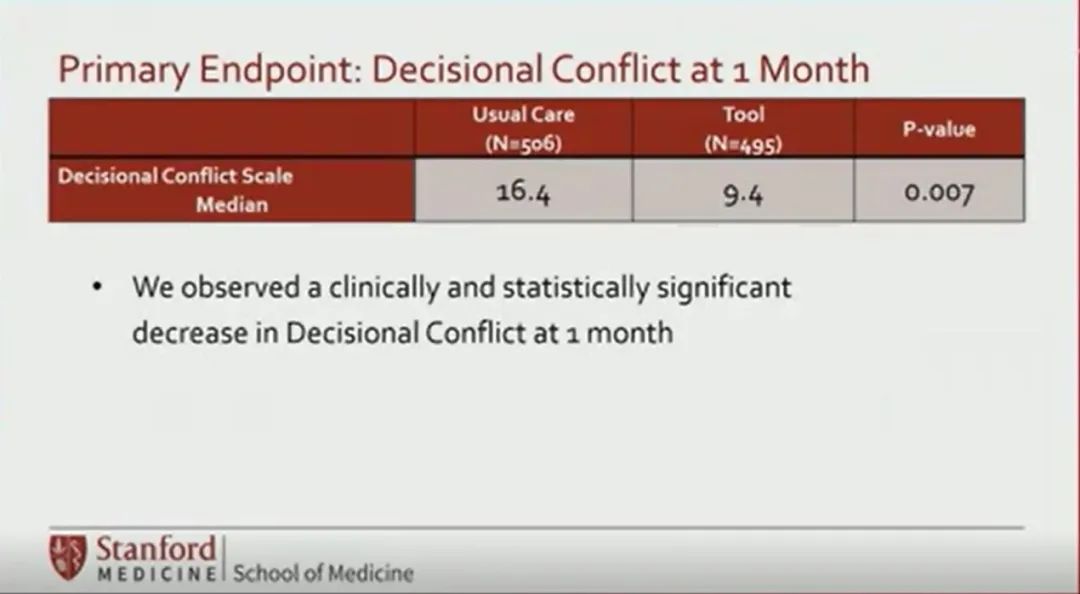 Primary Endpoint: Decisional Conflict at 1 Month

| | Usual Care (N=506) | Tool (N=495) | P-value |
|---|---|---|---|
| Decisional Conflict Scale Median | 16.4 | 9.4 | 0.007 |

• We observed a clinically and statistically significant decrease in Decisional Conflict at 1 month

Stanford MEDICINE | School of Medicine